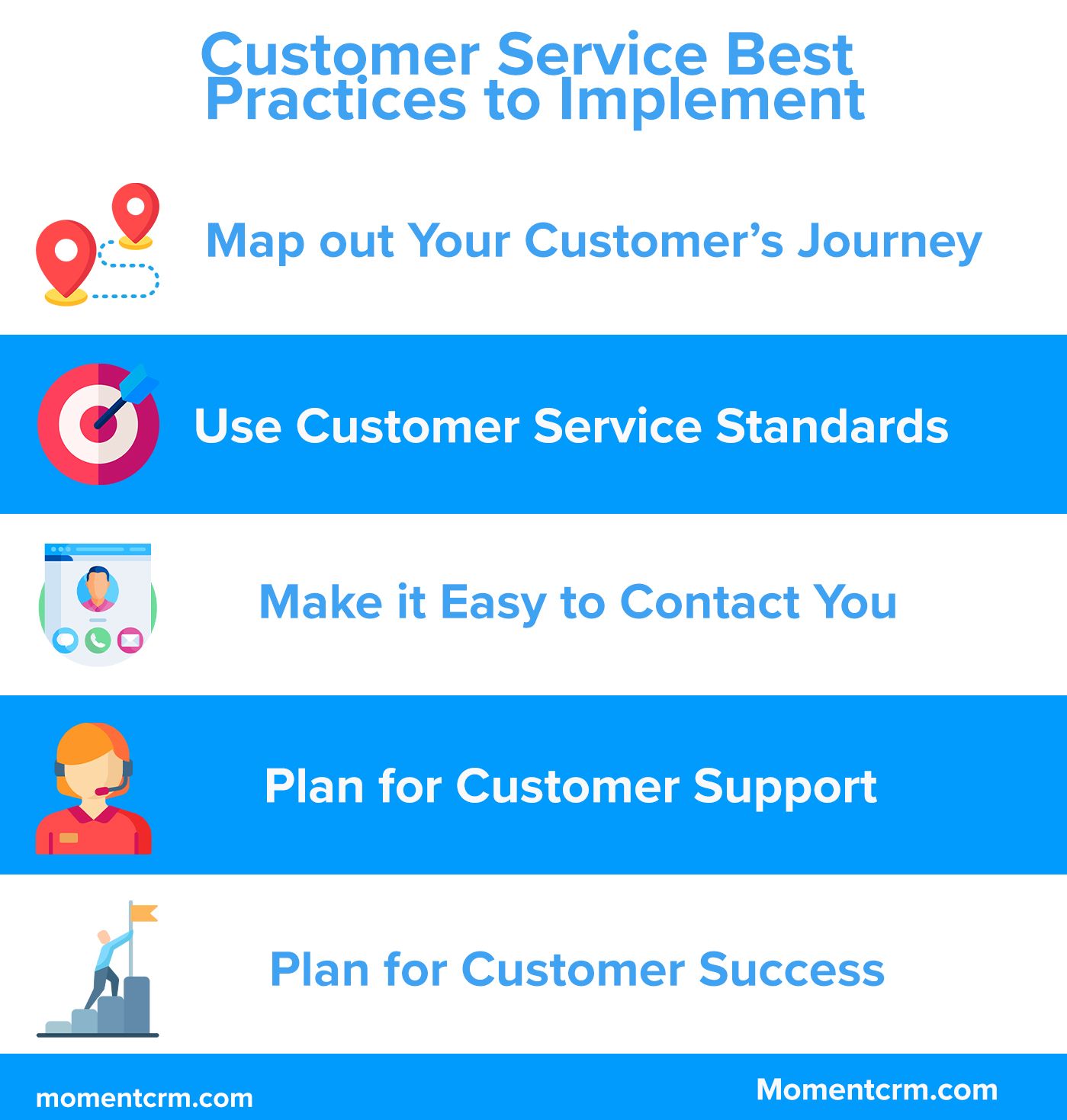 Customer Service Best Practices to Implement

Map out Your Customer's Journey

Use Customer Service Standards

Make it Easy to Contact You

Plan for Customer Support

Plan for Customer Success

momentcrm.com

Momentcrm.com